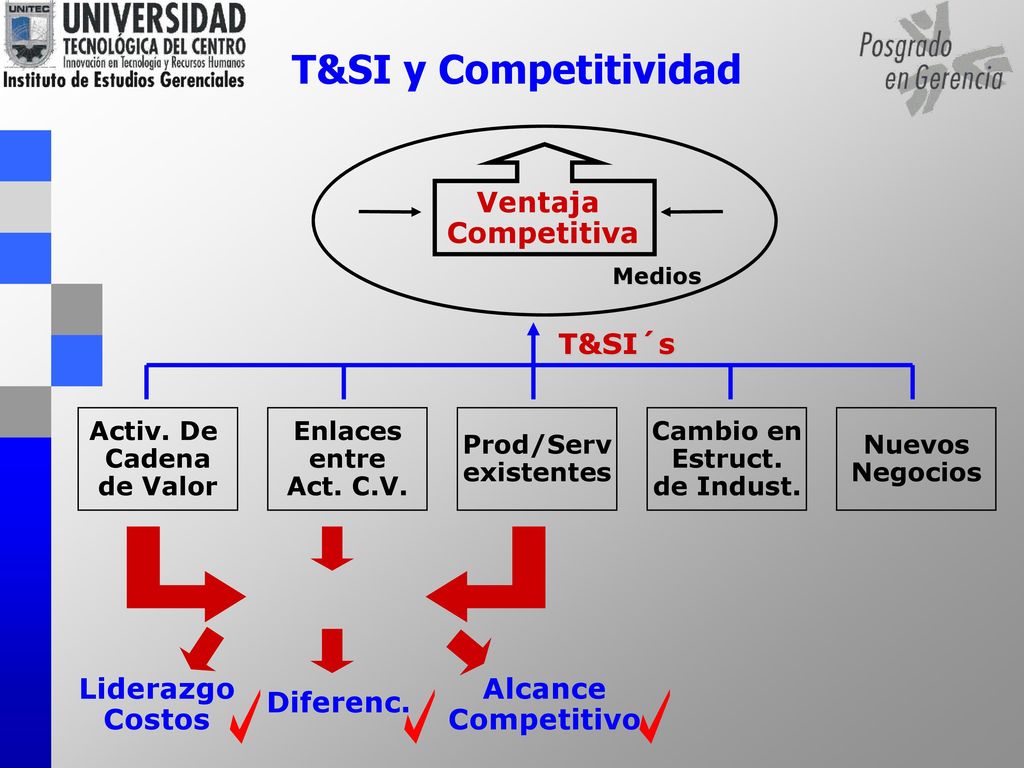 UNITEC
UNIVERSIDAD
TECNOLÓGICA DEL CENTRO
Innovación en Tecnología y Recursos Humanos
Instituto de Estudios Gerenciales

T&SI y Competitividad

Posgrado en Gerencia

Ventaja Competitiva

Medios

T&SI´s

Activ. De Cadena de Valor

Enlaces entre Act. C.V.

Prod/Serv existentes

Cambio en Estruct. de Indust.

Nuevos Negocios

Liderazgo Costos

Diferenc.

Alcance Competitivo